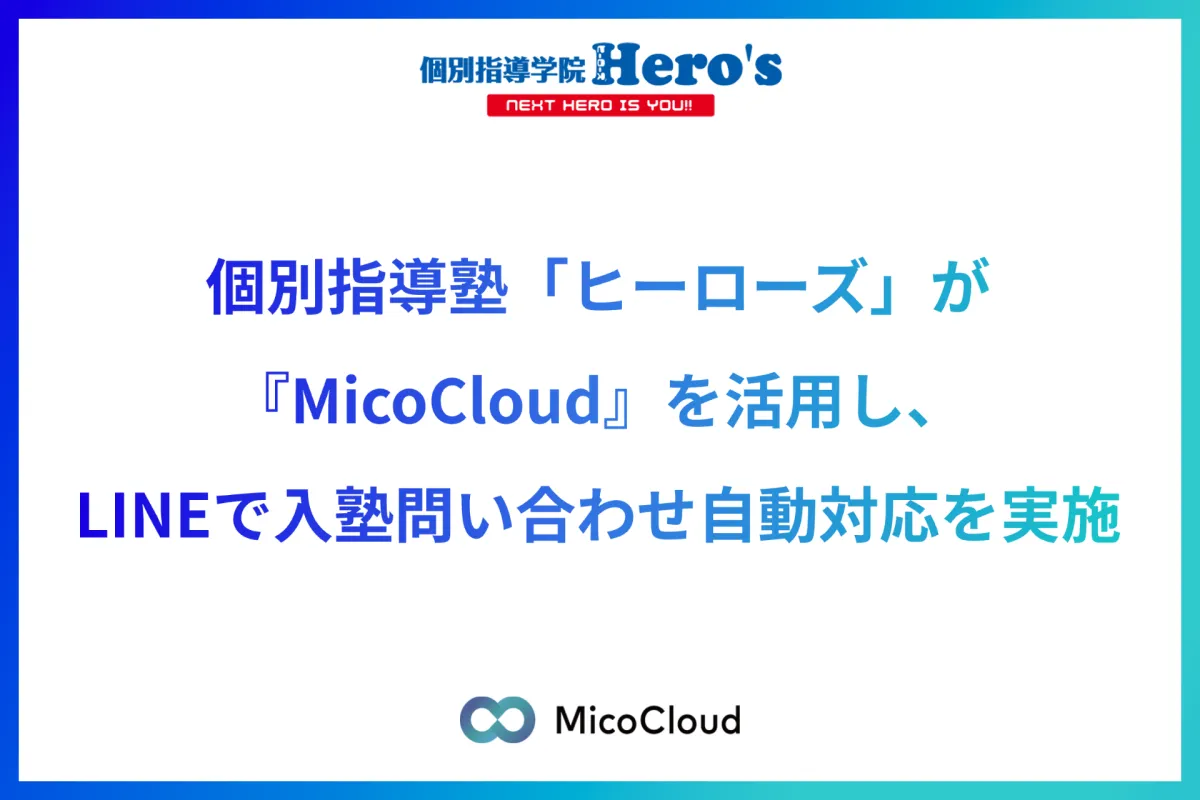 個別指導学院 Hero's
NEXT HERO IS YOU!!

個別指導塾「ヒーローズ」が
『MicoCloud』を活用し、
LINEで入塾問い合わせ自動対応を実施

MicoCloud